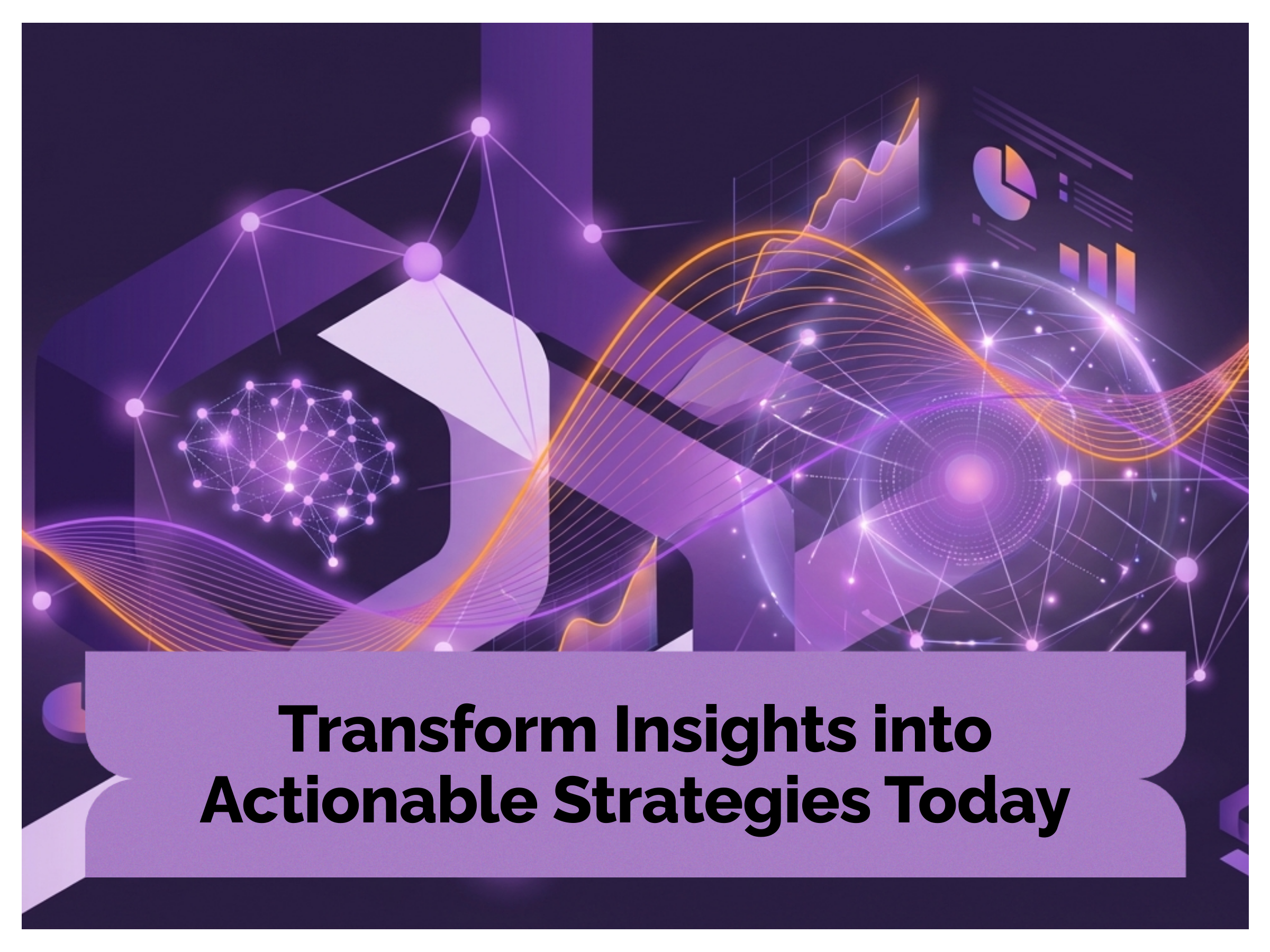 Transform Insights into Actionable Strategies Today